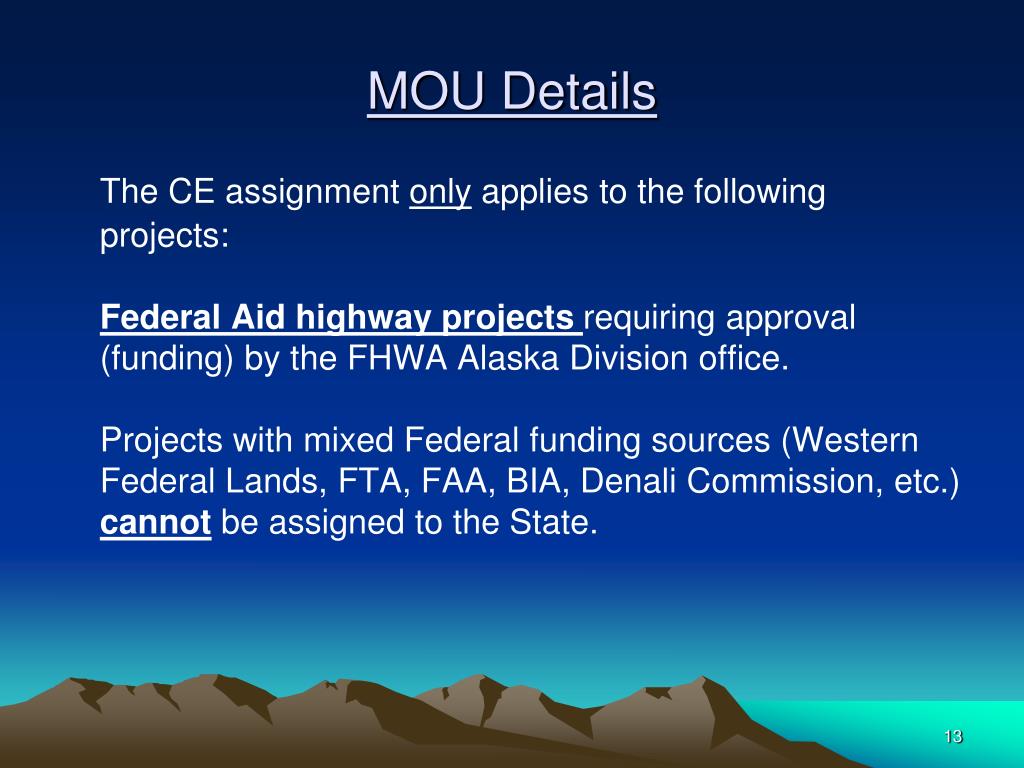 MOU Details

The CE assignment only applies to the following projects:

Federal Aid highway projects requiring approval (funding) by the FHWA Alaska Division office.

Projects with mixed Federal funding sources (Western Federal Lands, FTA, FAA, BIA, Denali Commission, etc.) cannot be assigned to the State.

13